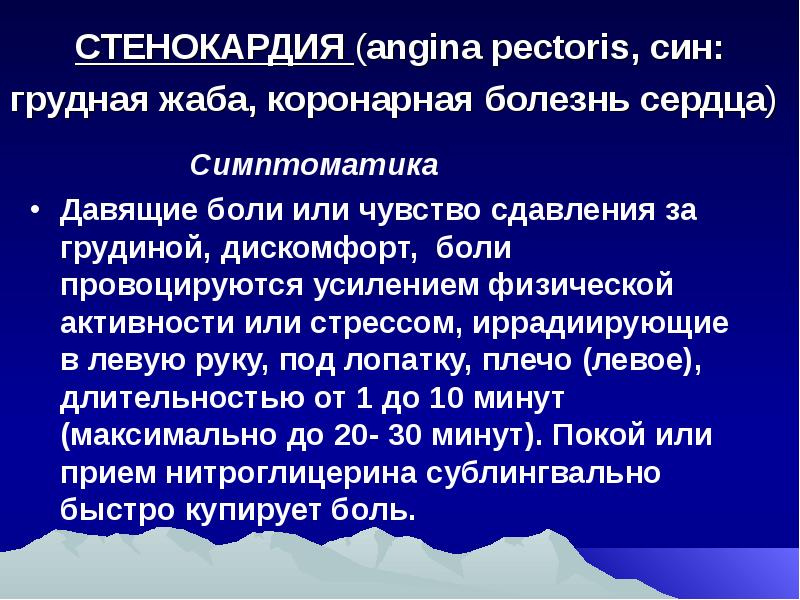 СТЕНОКАРДИЯ (angina pectoris, син: грудная жаба, коронарная болезнь сердца)

Симптоматика

• Давящие боли или чувство сдавления за грудиной, дискомфорт, боли провоцируются усилением физической активности или стрессом, иррадиирующие в левую руку, под лопатку, плечо (левое), длительностью от 1 до 10 минут (максимально до 20- 30 минут). Покой или прием нитроглицерина сублингвально быстро купирует боль.